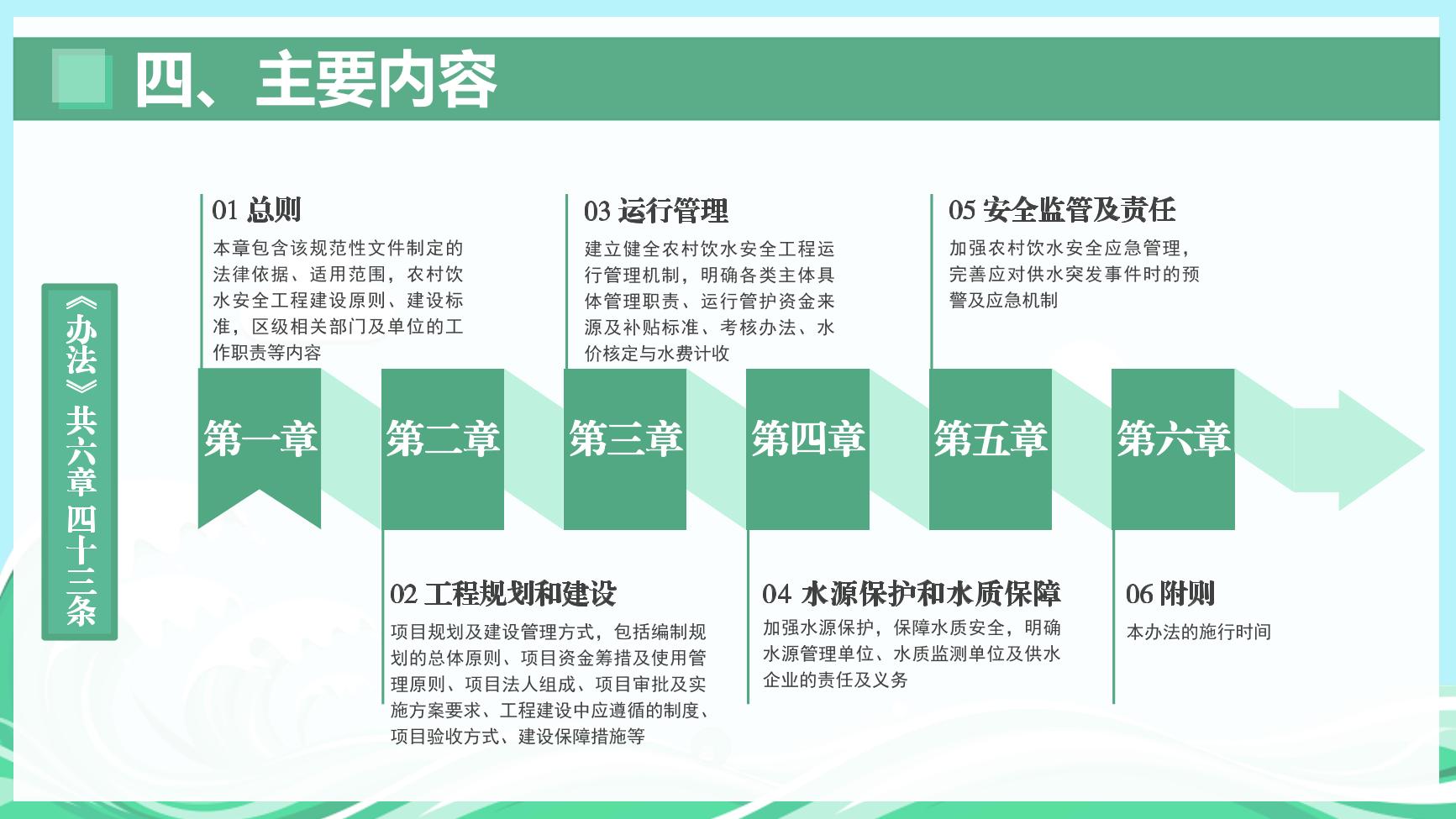 四、主要内容

《办法》共六章四十三条

01 总则
本章包含该规范性文件制定的法律依据、适用范围，农村饮水安全工程建设原则、建设标准，区级相关部门及单位的工作职责等内容

03 运行管理
建立健全农村饮水安全工程运行管理机制，明确各类主体具体管理职责、运行管护资金来源及补贴标准、考核办法、水价核定与水费计收

05 安全监管及责任
加强农村饮水安全应急管理，完善应对供水突发事件时的预警及应急机制

第一章 第二章 第三章 第四章 第五章 第六章

02 工程规划和建设
项目规划及建设管理方式，包括编制规划的总体原则、项目资金筹措及使用管理原则、项目法人组成、项目审批及实施方案要求、工程建设中应遵循的制度、项目验收方式、建设保障措施等

04 水源保护和水质保障
加强水源保护，保障水质安全，明确水源管理单位、水质监测单位及供水企业的责任及义务

06 附则
本办法的施行时间